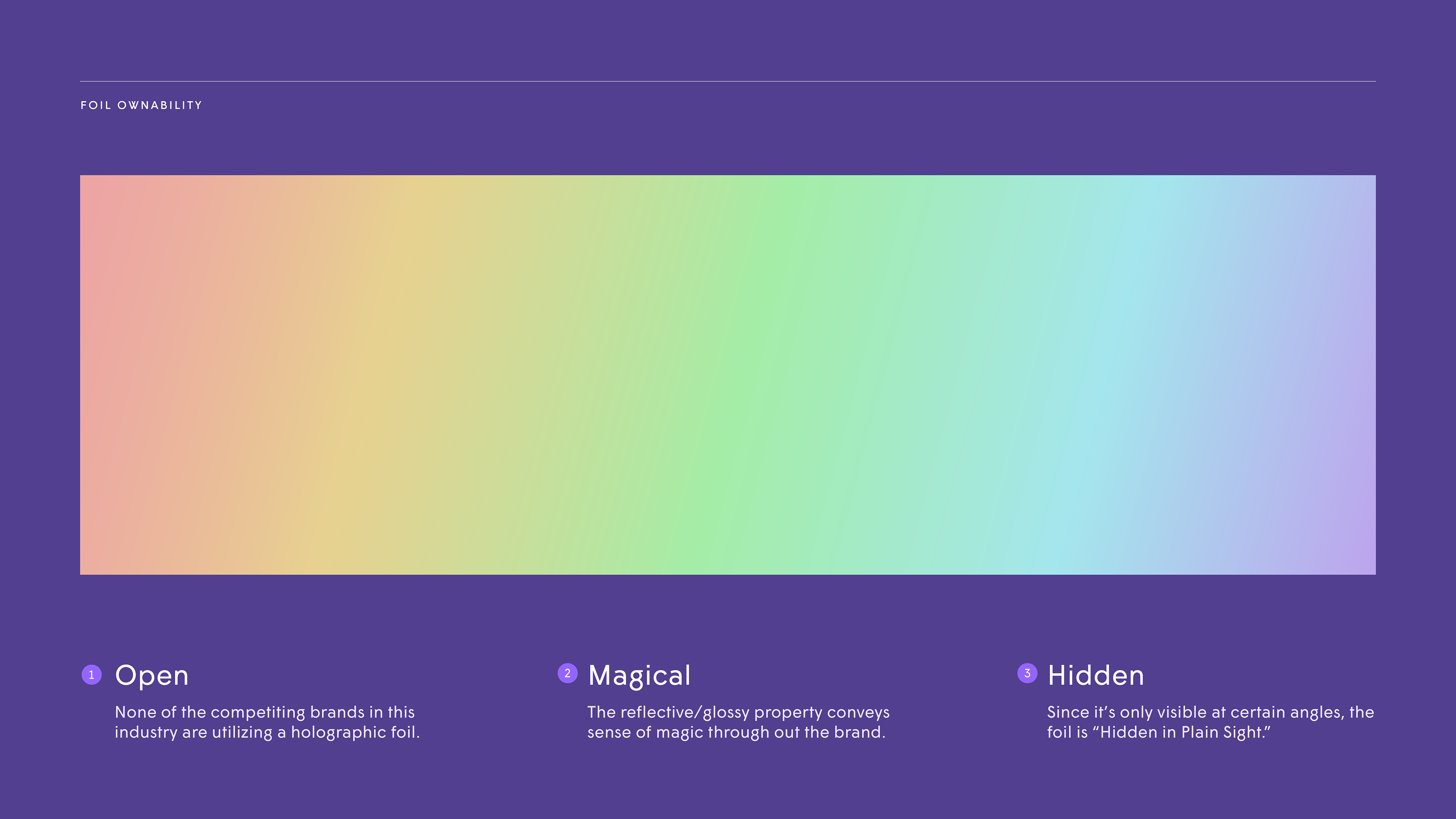 FOIL OWNABILITY

1 Open

None of the competiting brands in this industry are utilizing a holographic foil.

2 Magical

The reflective/glossy property conveys sense of magic through out the brand.

3 Hidden

Since it's only visible at certain angles, the foil is "Hidden in Plain Sight."